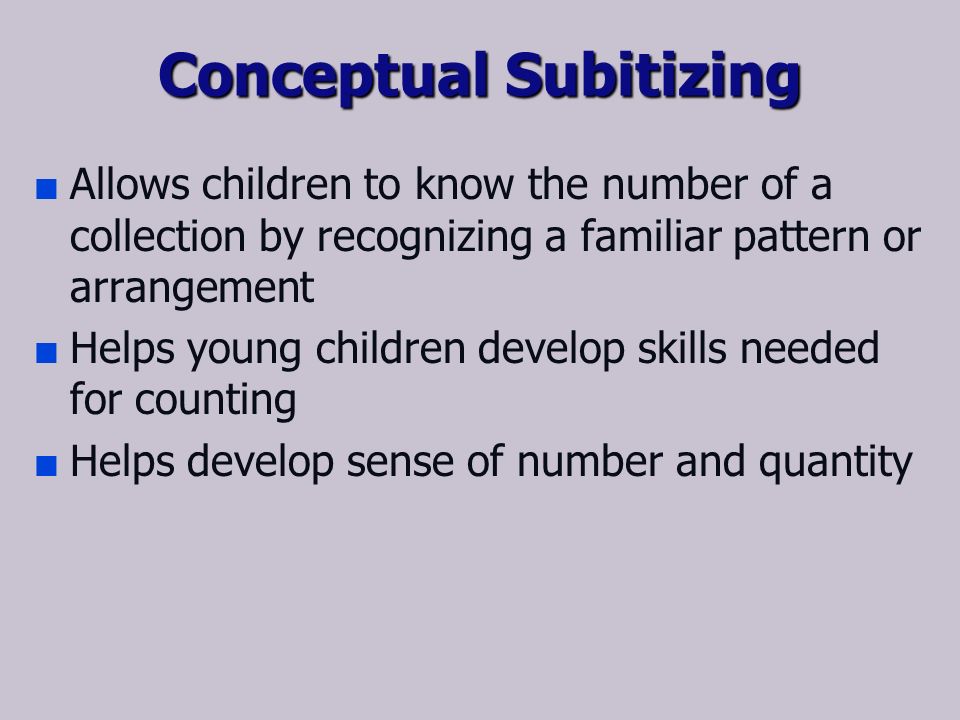 Conceptual Subitizing

- Allows children to know the number of a collection by recognizing a familiar pattern or arrangement
- Helps young children develop skills needed for counting
- Helps develop sense of number and quantity